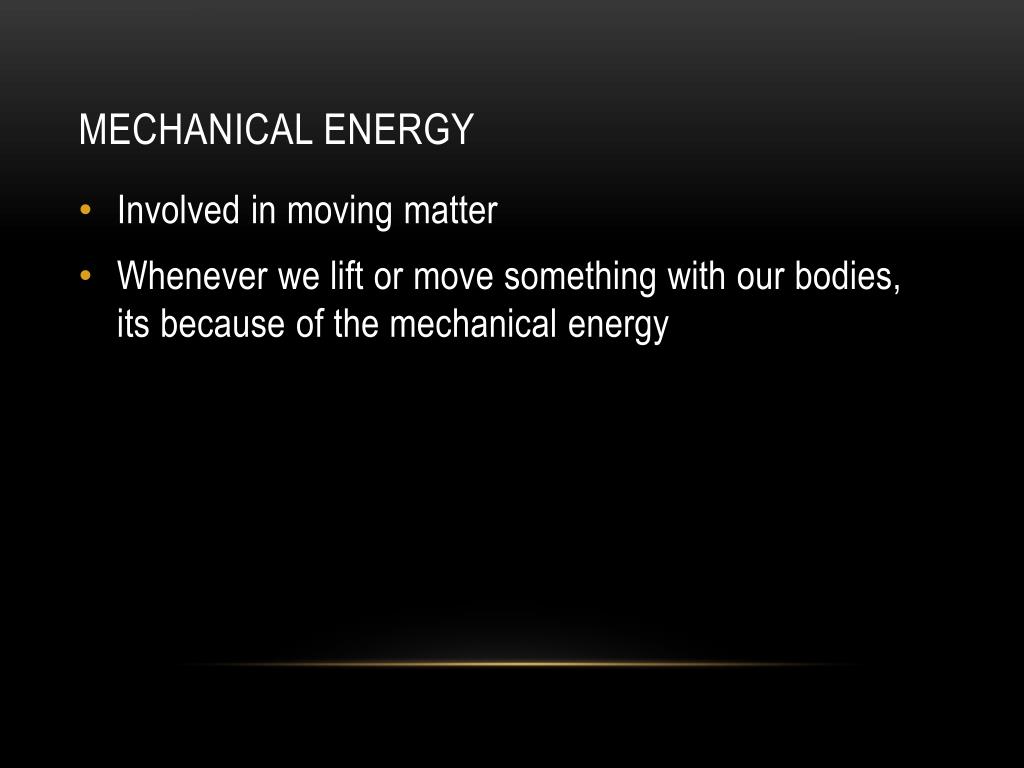 MECHANICAL ENERGY

• Involved in moving matter

• Whenever we lift or move something with our bodies, its because of the mechanical energy